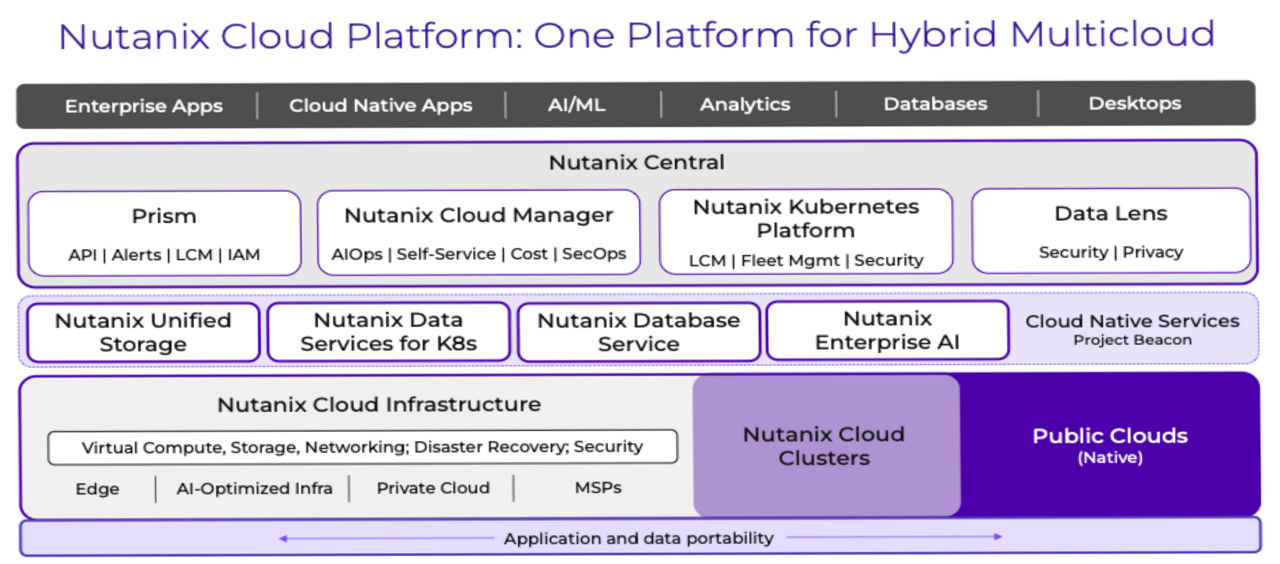 Nutanix Cloud Platform: One Platform for Hybrid Multicloud

Enterprise Apps | Cloud Native Apps | AI/ML | Analytics | Databases | Desktops

Nutanix Central

Prism
API | Alerts | LCM | IAM

Nutanix Cloud Manager
AIOps | Self-Service | Cost | SecOps

Nutanix Kubernetes Platform
LCM | Fleet Mgmt | Security

Data Lens
Security | Privacy

Nutanix Unified Storage

Nutanix Data Services for K8s

Nutanix Database Service

Nutanix Enterprise AI

Cloud Native Services
Project Beacon

Nutanix Cloud Infrastructure

Virtual Compute, Storage, Networking; Disaster Recovery; Security

Edge | AI-Optimized Infra | Private Cloud | MSPs

Nutanix Cloud Clusters

Public Clouds
(Native)

Application and data portability